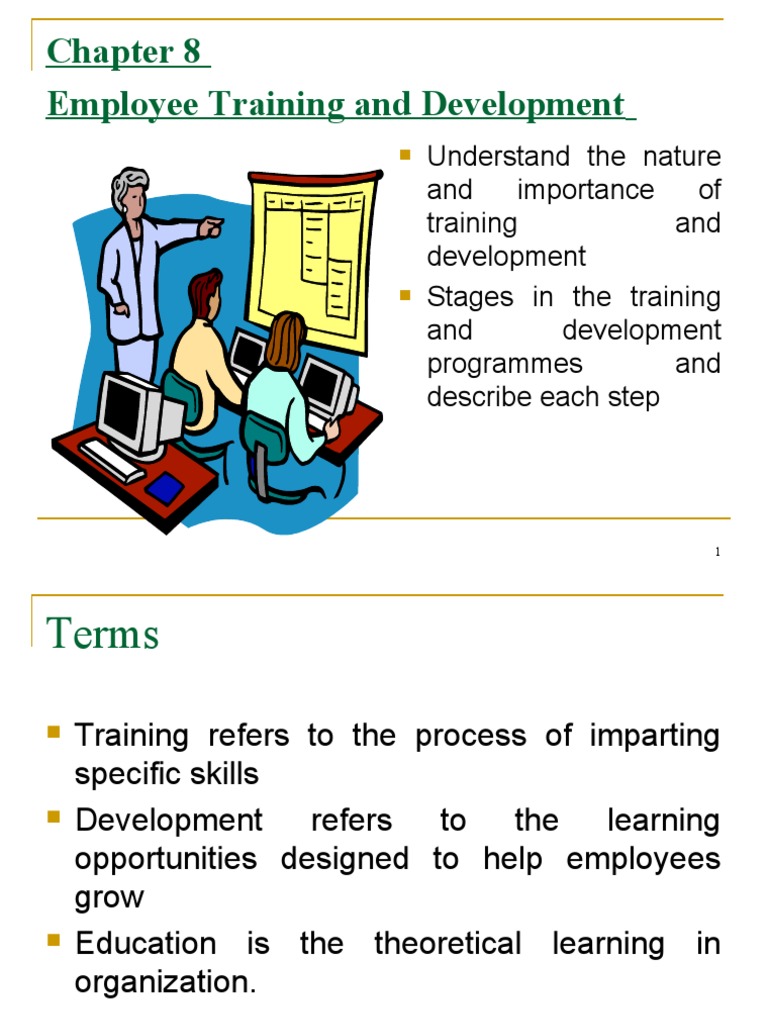 Chapter 8

Employee Training and Development

- Understand the nature and importance of training and development
- Stages in the training and development programmes and describe each step

1

Terms

- Training refers to the process of imparting specific skills
- Development refers to the learning opportunities designed to help employees grow
- Education is the theoretical learning in organization.